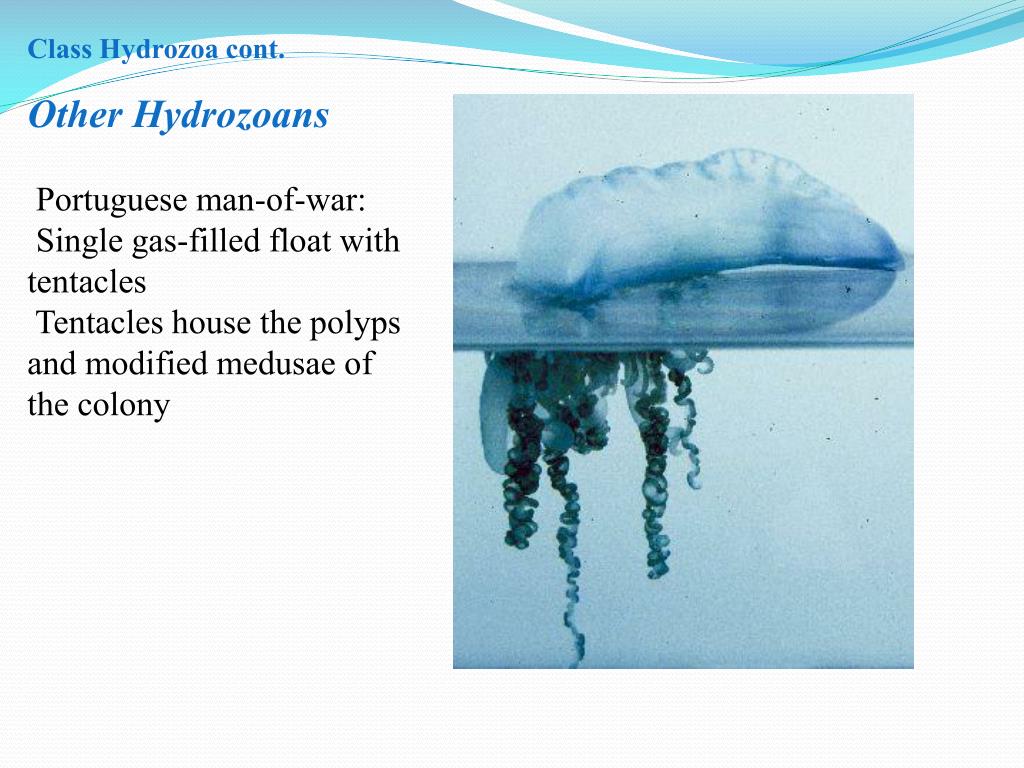 Class Hydrozoa cont.

Other Hydrozoans

Portuguese man-of-war:
Single gas-filled float with tentacles
Tentacles house the polyps and modified medusae of the colony